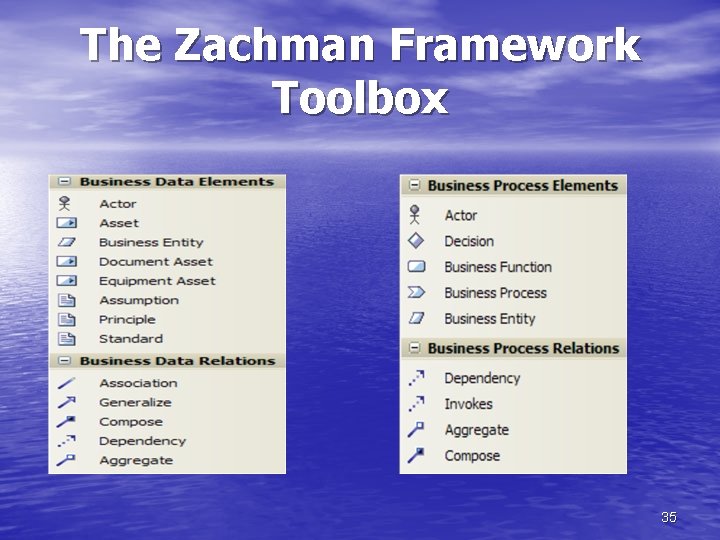 The Zachman Framework Toolbox

Business Data Elements
Actor
Asset
Business Entity
Document Asset
Equipment Asset
Assumption
Principle
Standard

Business Data Relations
Association
Generalize
Compose
Dependency
Aggregate

Business Process Elements
Actor
Decision
Business Function
Business Process
Business Entity

Business Process Relations
Dependency
Invokes
Aggregate
Compose

35